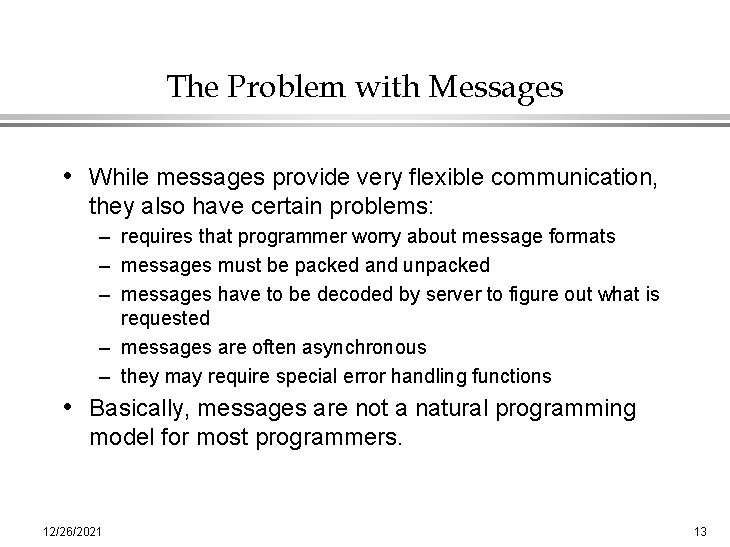 The Problem with Messages

• While messages provide very flexible communication, they also have certain problems:
– requires that programmer worry about message formats
– messages must be packed and unpacked
– messages have to be decoded by server to figure out what is requested
– messages are often asynchronous
– they may require special error handling functions
• Basically, messages are not a natural programming model for most programmers.

12/26/2021

13